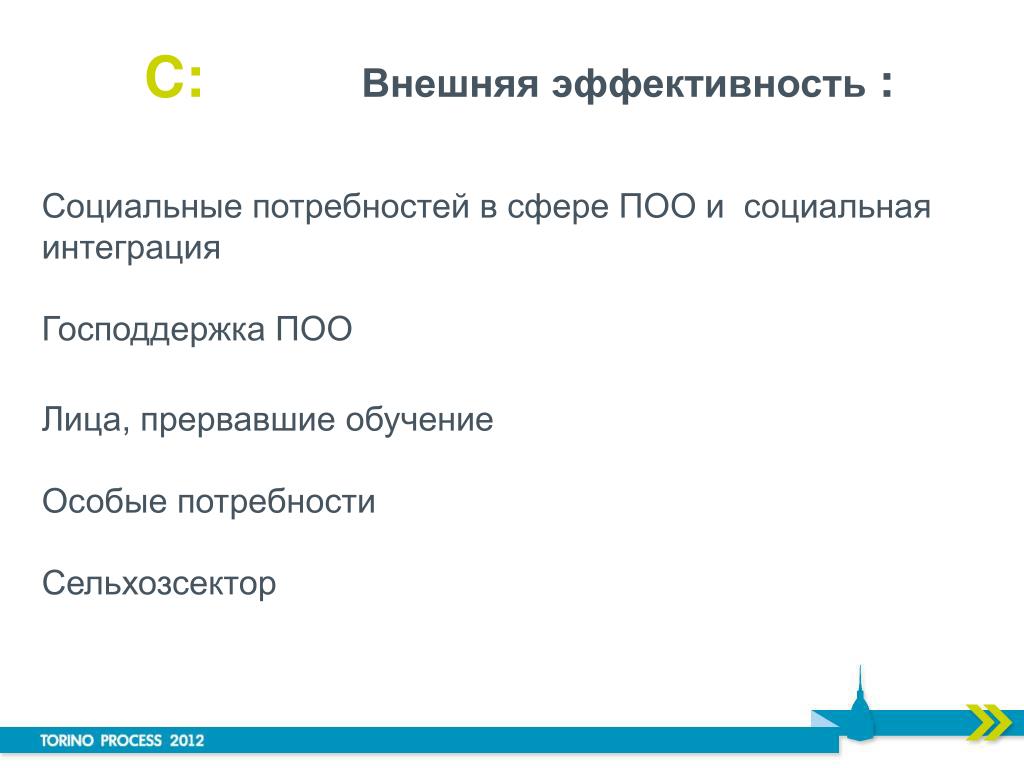 C: Внешняя эффективность :

Социальные потребностей в сфере ПОО и социальная интеграция

Господдержка ПОО

Лица, прервавшие обучение

Особые потребности

Сельхозсектор

TORINO PROCESS 2012